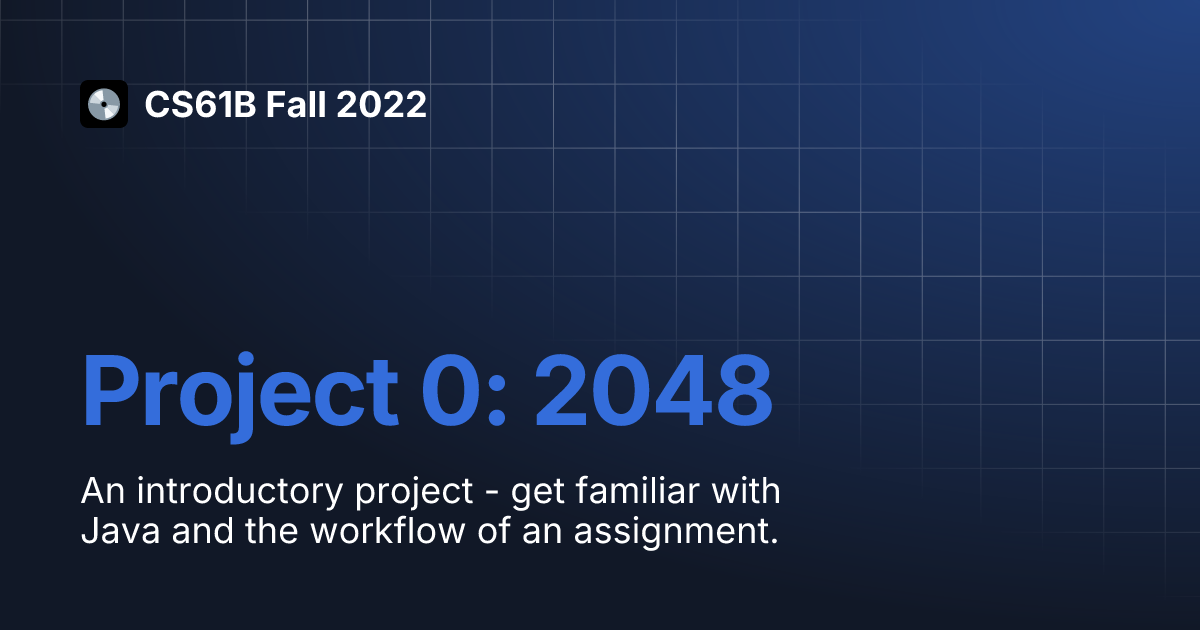 CS61B Fall 2022

Project 0: 2048

An introductory project - get familiar with Java and the workflow of an assignment.